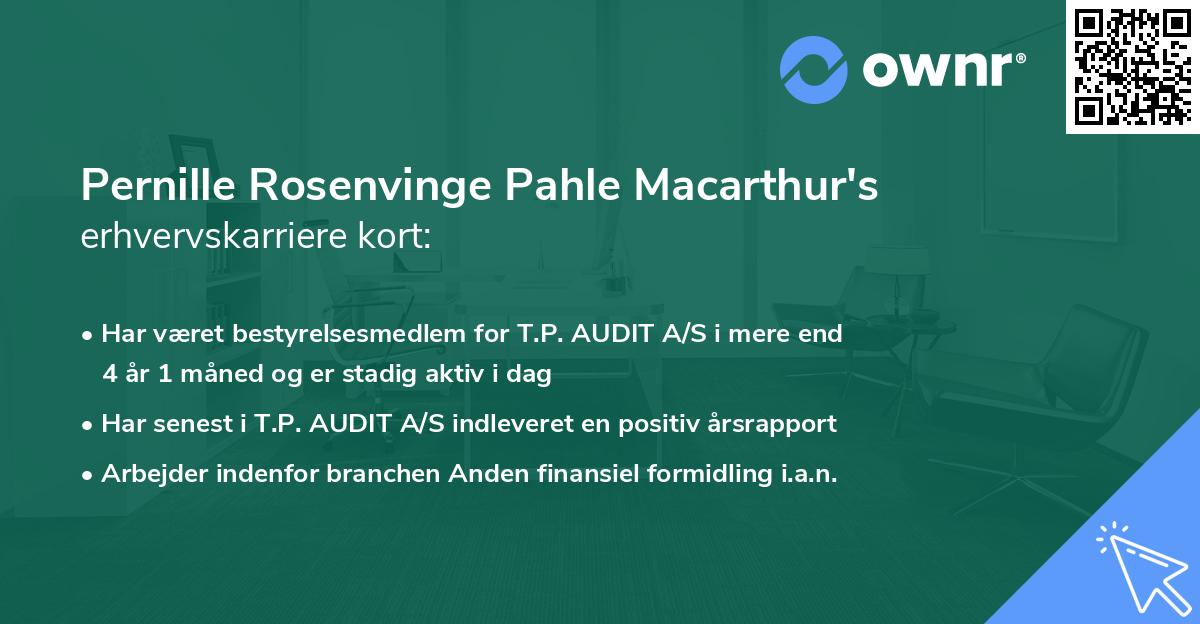 ownr®

Pernille Rosenvinge Pahle Macarthur's erhvervskarriere kort:

• Har været bestyrelsesmedlem for T.P. AUDIT A/S i mere end 4 år 1 måned og er stadig aktiv i dag
• Har senest i T.P. AUDIT A/S indleveret en positiv årsrapport
• Arbejder indenfor branchen Anden finansiel formidling i.a.n.